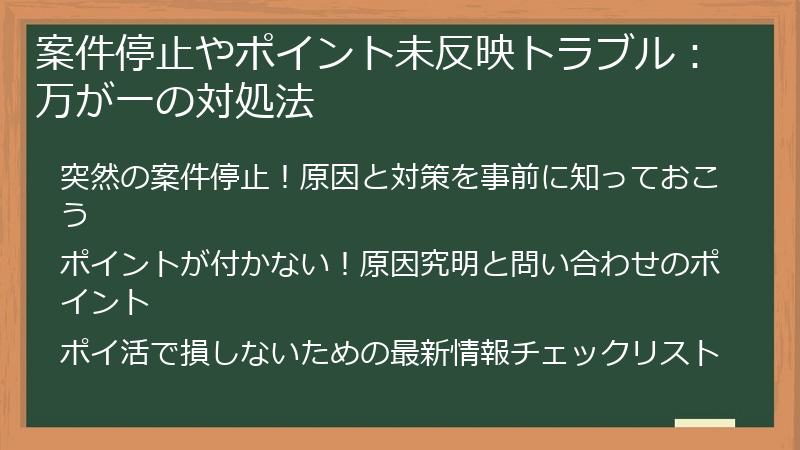 案件停止やポイント未反映トラブル：万が一の対処法

突然の案件停止！原因と対策を事前に知っておこう

ポイントが付かない！原因究明と問い合わせのポイント

ポイ活で損しないための最新情報チェックリスト